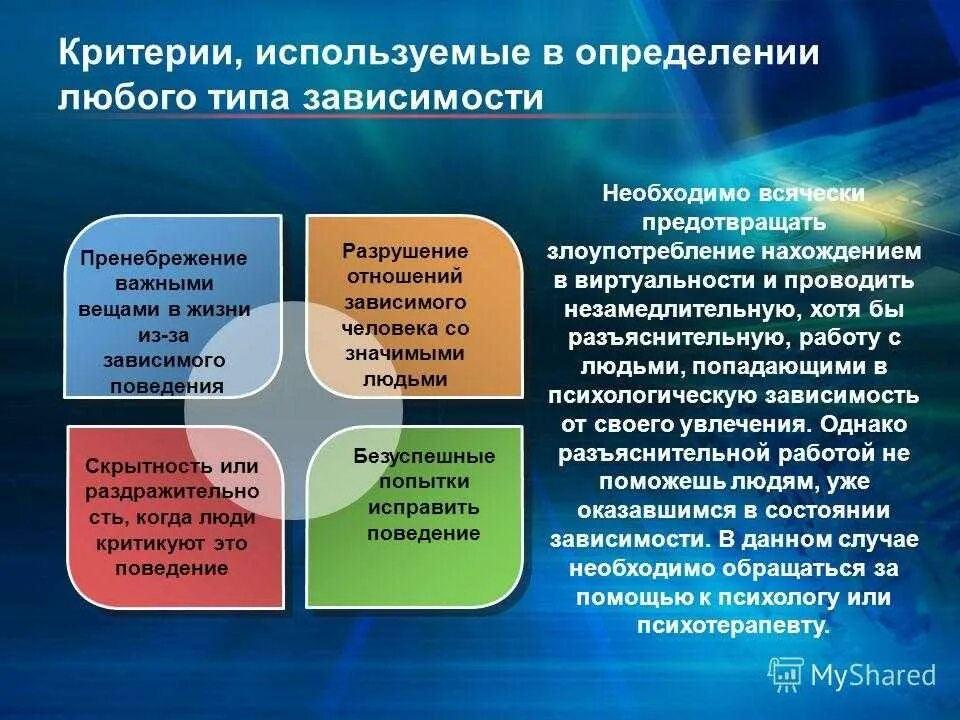 Критерии, используемые в определении любого типа зависимости

Пренебрежение важными вещами в жизни из-за зависимого поведения

Разрушение отношений зависимого человека со значимыми людьми

Скрытность или раздражительность, когда люди критикуют это поведение

Безуспешные попытки исправить поведение

Необходимо всячески предотвращать злоупотребление нахождением в виртуальности и проводить незамедлительную, хотя бы разъяснительную, работу с людьми, попадающими в психологическую зависимость от своего увлечения. Однако разъяснительной работой не поможешь людям, уже оказавшимся в состоянии зависимости. В данном случае необходимо обращаться за помощью к психологу или психотерапевту.

MyShared